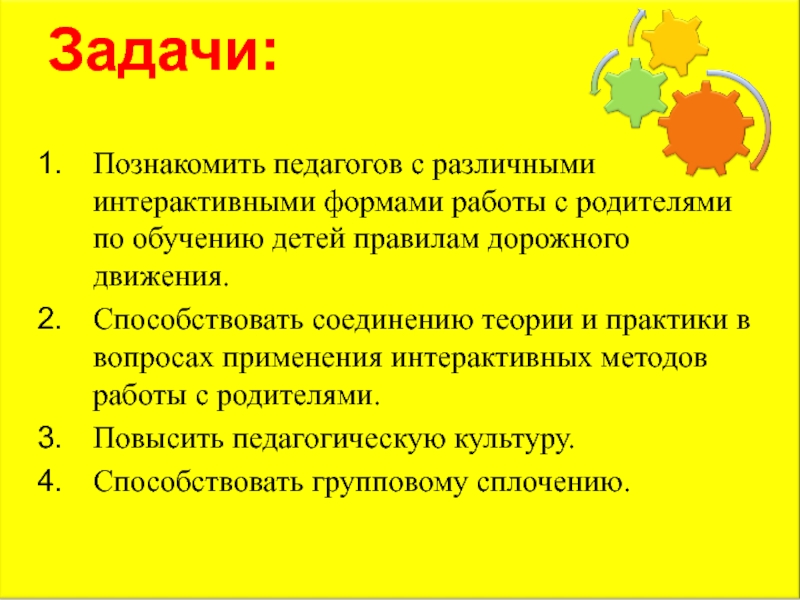 Задачи:

1. Познакомить педагогов с различными интерактивными формами работы с родителями по обучению детей правилам дорожного движения.
2. Способствовать соединению теории и практики в вопросах применения интерактивных методов работы с родителями.
3. Повысить педагогическую культуру.
4. Способствовать групповому сплочению.